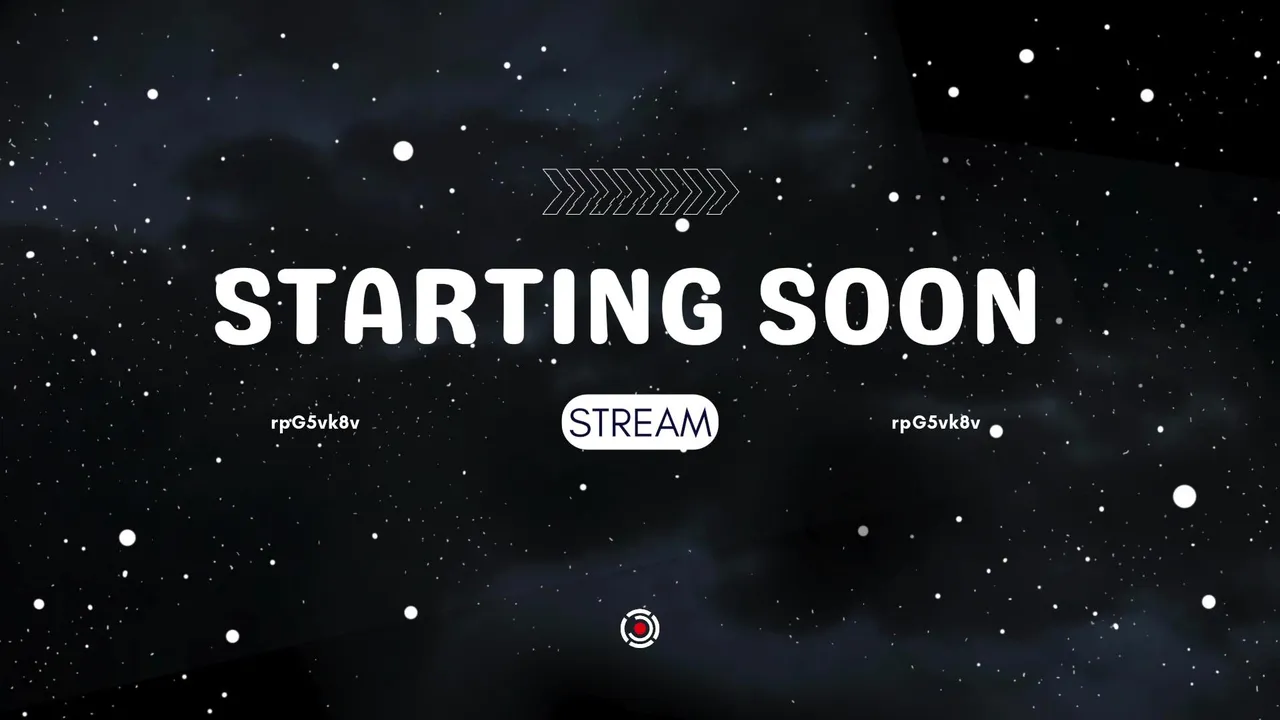 STARTING SOON

rpG5vk8v

STREAM

rpG5vk8v